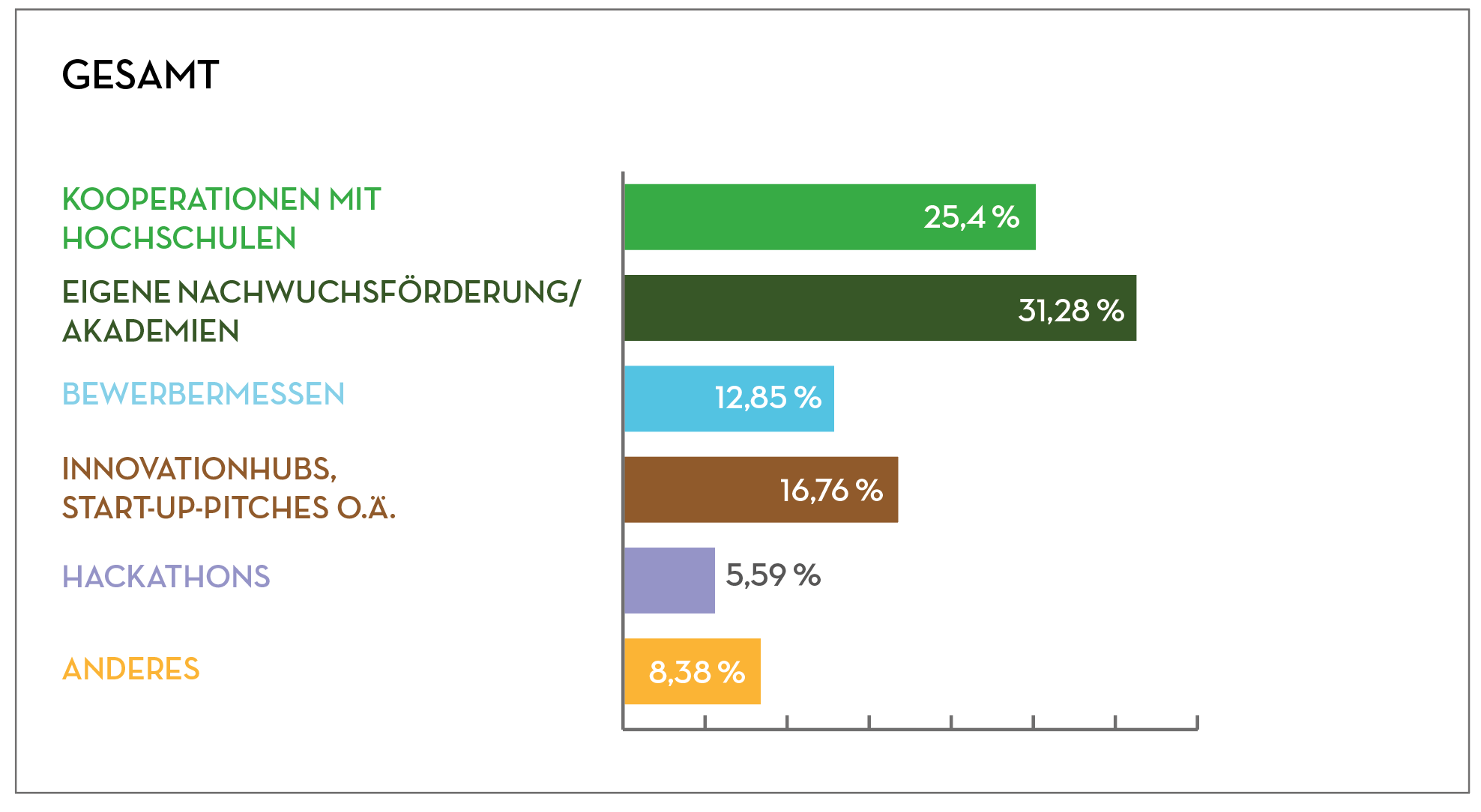 GESAMT

KOOPERATIONEN MIT HOCHSCHULEN
25,4 %

EIGENE NACHWUCHSFÖRDERUNG/ AKADEMIEN
31,28 %

BEWERBERMESSEN
12,85 %

INNOVATIONHUBS, START-UP-PITCHES O.Ä.
16,76 %

HACKATHONS
5,59 %

ANDERES
8,38 %